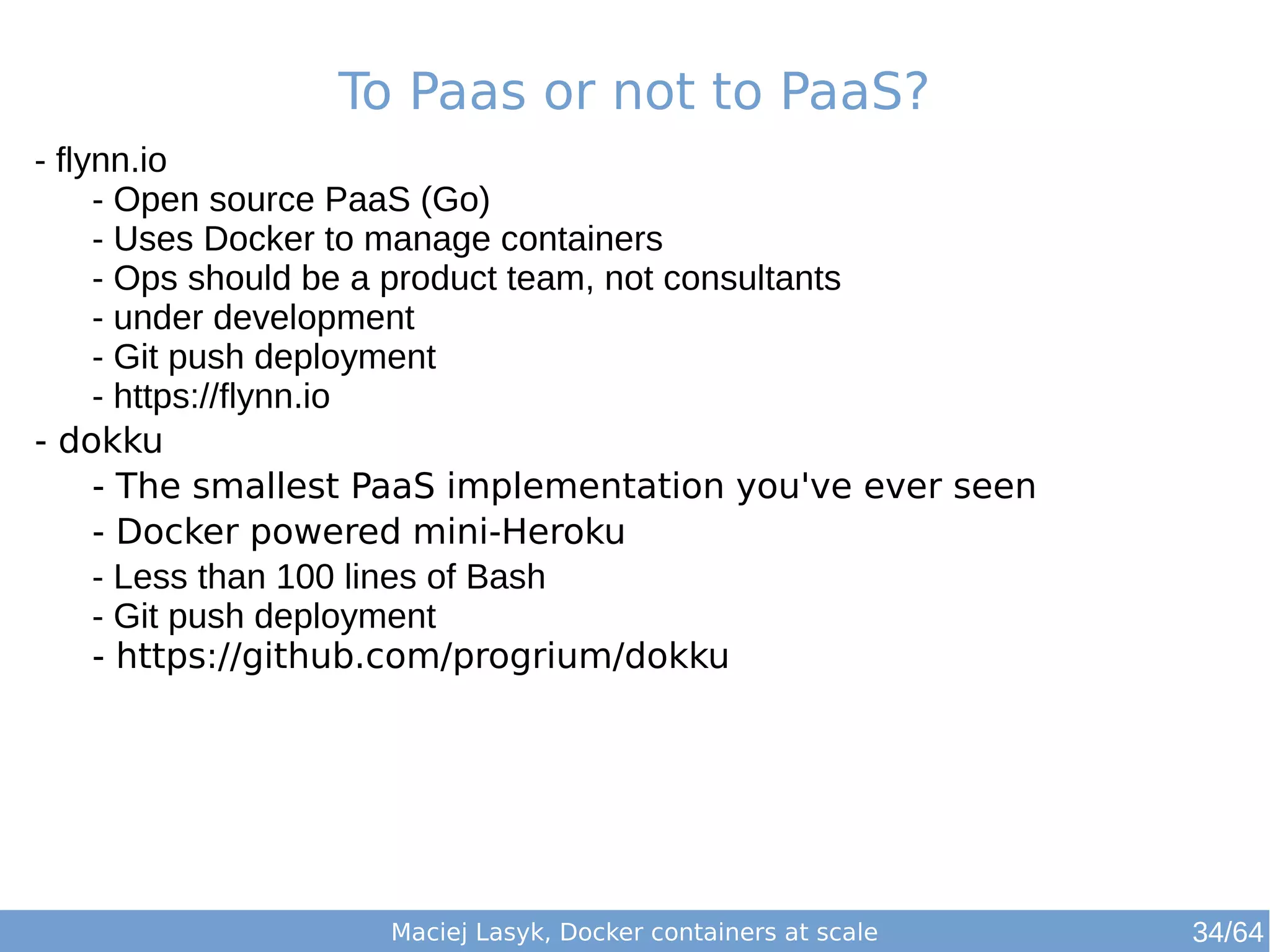 To Paas or not to PaaS?

- flynn.io
- Open source PaaS (Go)
- Uses Docker to manage containers
- Ops should be a product team, not consultants
- under development
- Git push deployment
- https://flynn.io

- dokku
- The smallest PaaS implementation you've ever seen
- Docker powered mini-Heroku
- Less than 100 lines of Bash
- Git push deployment
- https://github.com/progrium/dokku

Maciej Lasyk, Docker containers at scale

34/64